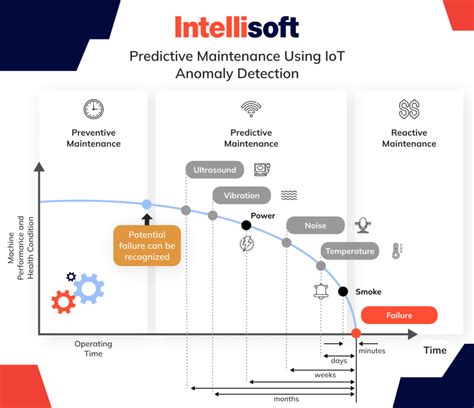 Intellisoft

Predictive Maintenance Using IoT Anomaly Detection

Preventive Maintenance

Predictive Maintenance

Reactive Maintenance

Ultrasound

Vibration

Power

Noise

Temperature

Smoke

Failure

Potential failure can be recognized

Machine Performance and Health Condition

Operating Time

Time

minutes

days

weeks

months